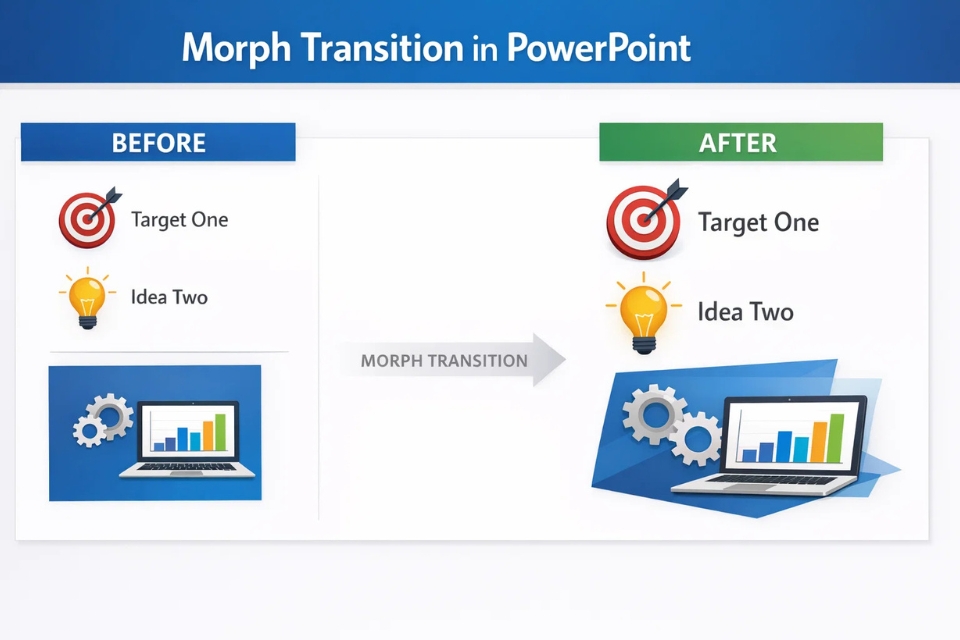 Morph Transition in PowerPoint

BEFORE

Target One

Idea Two

MORPH TRANSITION

AFTER

Target One

Idea Two